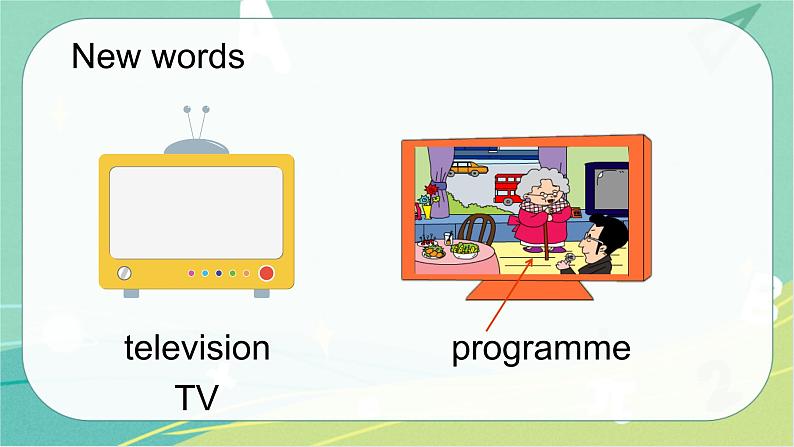 New words

television
TV

programme